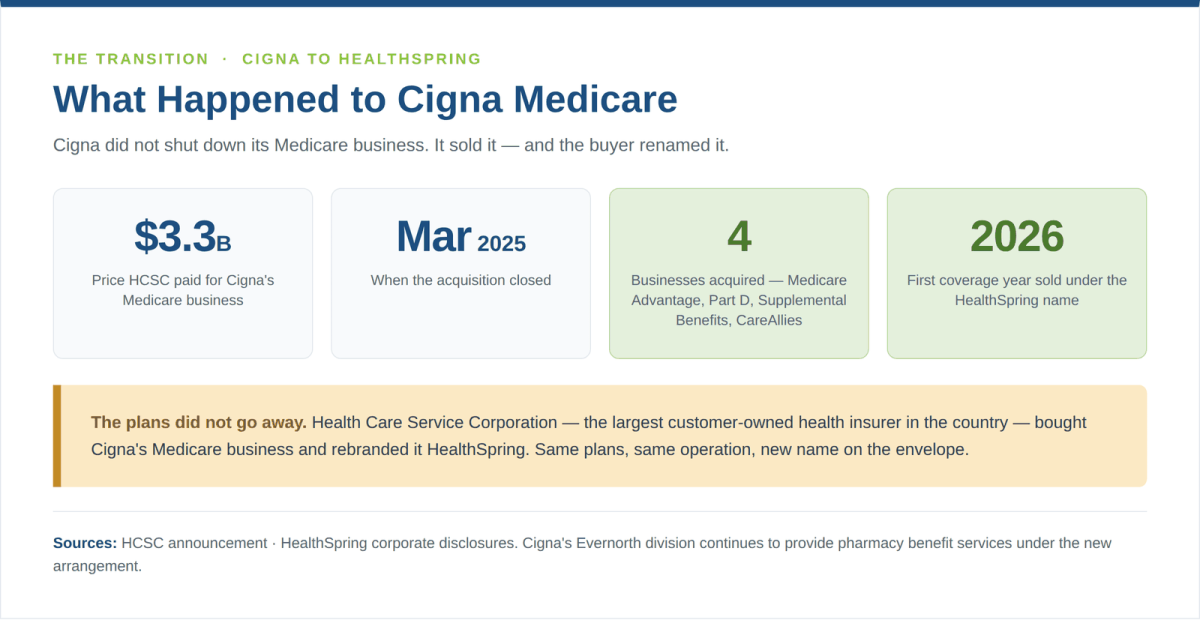 THE TRANSITION · CIGNA TO HEALTHSPRING

What Happened to Cigna Medicare

Cigna did not shut down its Medicare business. It sold it — and the buyer renamed it.

$3.3B
Price HCSC paid for Cigna's Medicare business

Mar 2025
When the acquisition closed

4
Businesses acquired — Medicare Advantage, Part D, Supplemental Benefits, CareAllies

2026
First coverage year sold under the HealthSpring name

The plans did not go away. Health Care Service Corporation — the largest customer-owned health insurer in the country — bought Cigna's Medicare business and rebranded it HealthSpring. Same plans, same operation, new name on the envelope.

Sources: HCSC announcement · HealthSpring corporate disclosures. Cigna's Evernorth division continues to provide pharmacy benefit services under the new arrangement.